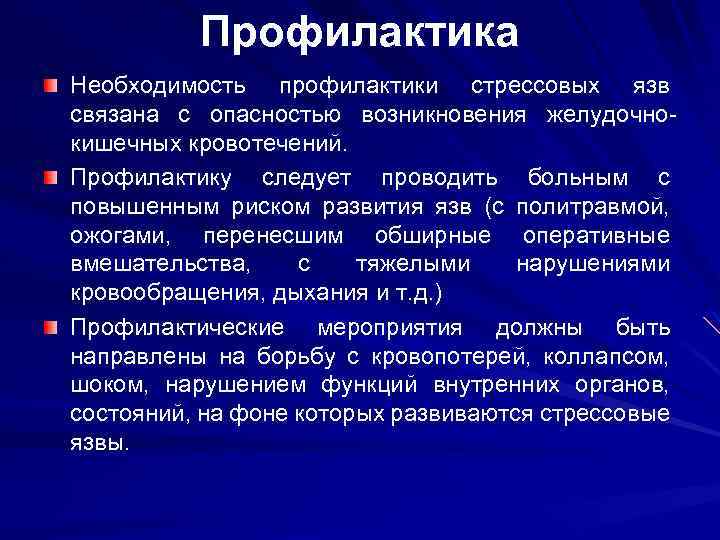 Профилактика

Необходимость профилактики стрессовых язв связана с опасностью возникновения желудочно-кишечных кровотечений.

Профилактику следует проводить больным с повышенным риском развития язв (с политравмой, ожогами, перенесшим обширные оперативные вмешательства, с тяжелыми нарушениями кровообращения, дыхания и т.д.)

Профилактические мероприятия должны быть направлены на борьбу с кровопотерей, коллапсом, шоком, нарушением функций внутренних органов, состояний, на фоне которых развиваются стрессовые язвы.